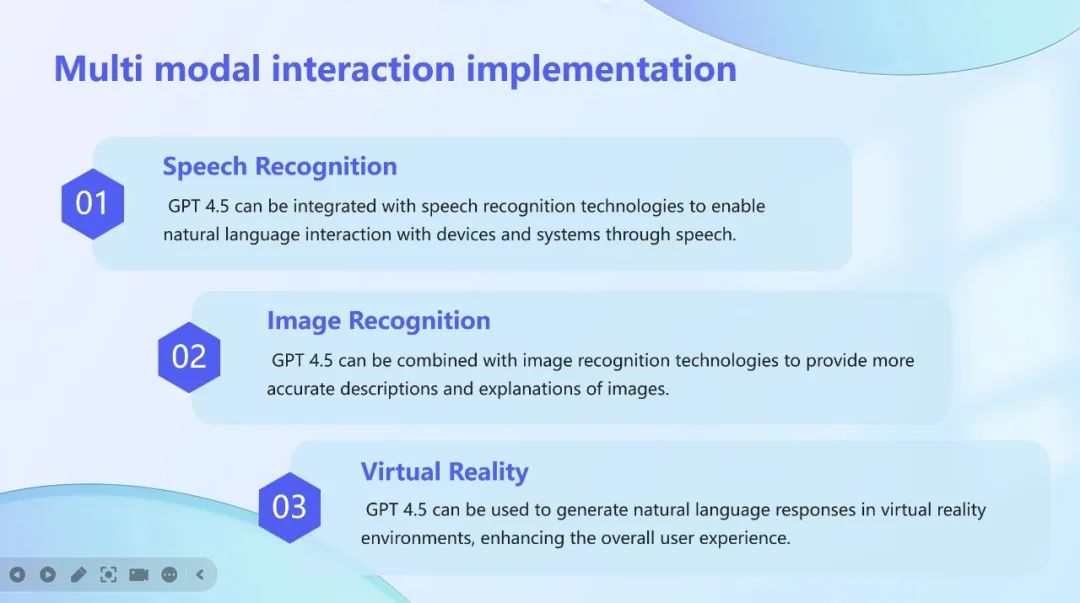 Multi modal interaction implementation

01

Speech Recognition

GPT 4.5 can be integrated with speech recognition technologies to enable natural language interaction with devices and systems through speech.

02

Image Recognition

GPT 4.5 can be combined with image recognition technologies to provide more accurate descriptions and explanations of images.

03

Virtual Reality

GPT 4.5 can be used to generate natural language responses in virtual reality environments, enhancing the overall user experience.